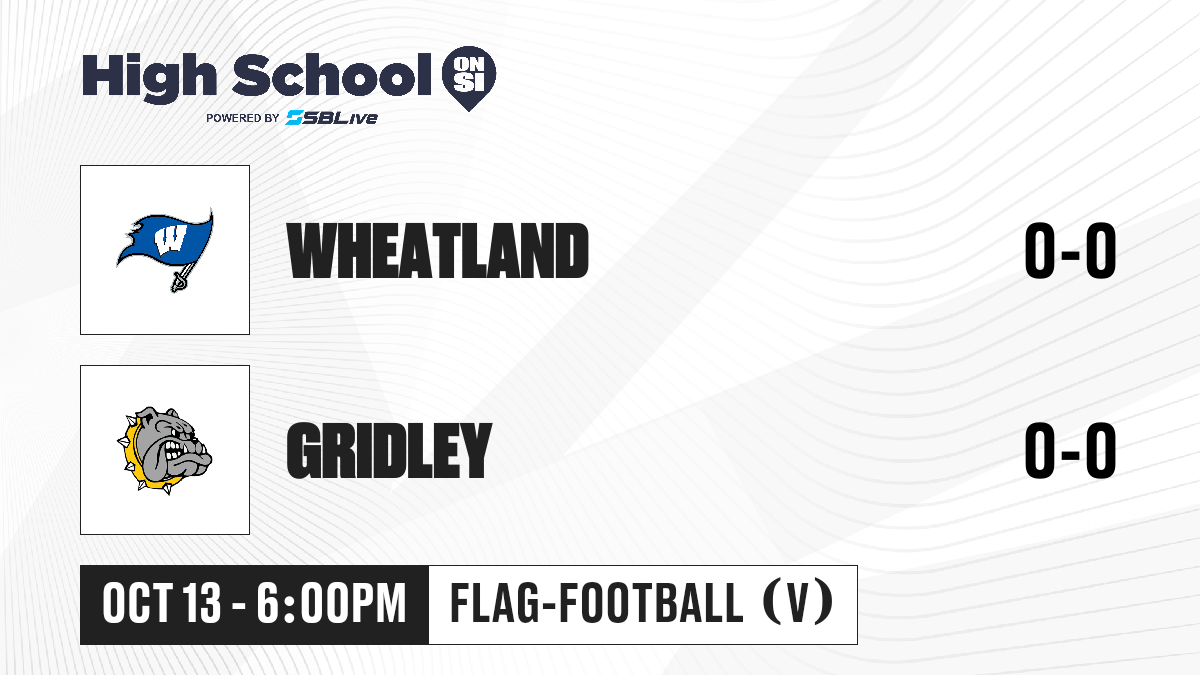 High School ON SI
POWERED BY SBLive

W

WHEATLAND 0-0

GRIDLEY 0-0

OCT 13 - 6:00PM FLAG-FOOTBALL (V)